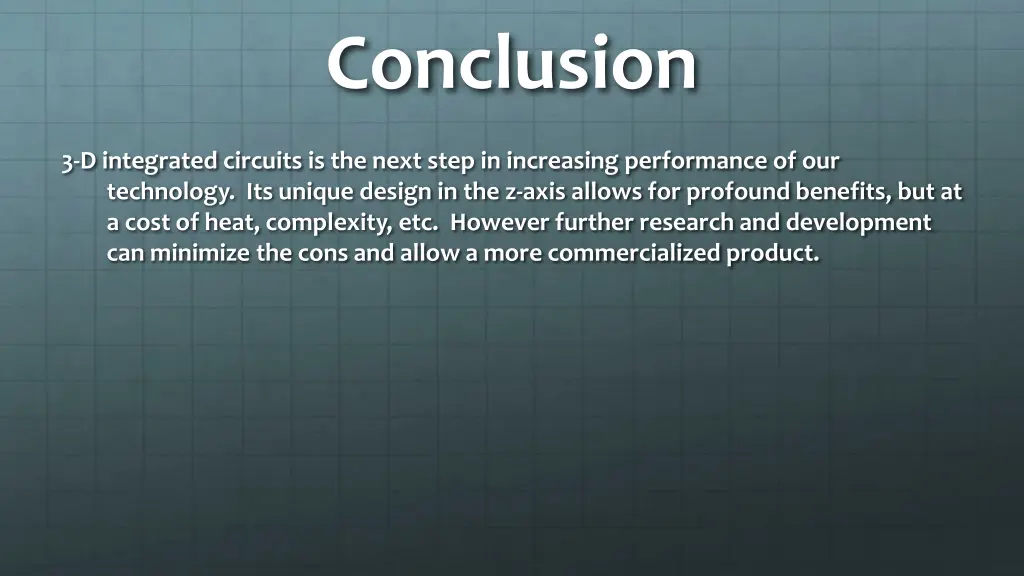 Conclusion

3-D integrated circuits is the next step in increasing performance of our technology. Its unique design in the z-axis allows for profound benefits, but at a cost of heat, complexity, etc. However further research and development can minimize the cons and allow a more commercialized product.